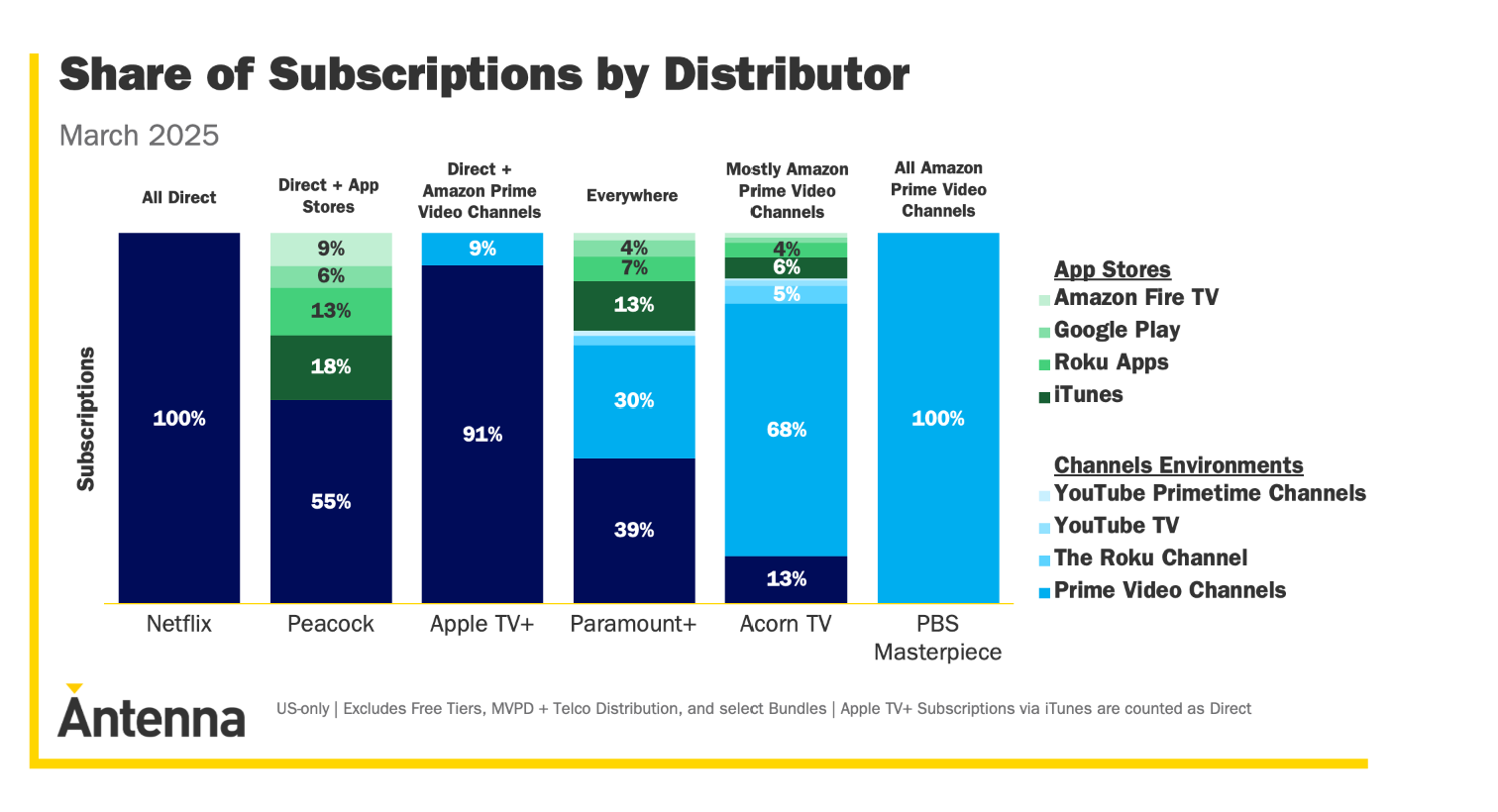 Share of Subscriptions by Distributor

March 2025

All Direct

Direct + App Stores

Direct + Amazon Prime Video Channels

Everywhere

Mostly Amazon Prime Video Channels

All Amazon Prime Video Channels

Subscriptions

100%

9%
6%
13%
18%
55%

9%
91%

4%
7%
13%
30%
39%

4%
6%
5%
68%
13%

100%

Netflix
Peacock
Apple TV+
Paramount+
Acorn TV
PBS Masterpiece

App Stores
Amazon Fire TV
Google Play
Roku Apps
iTunes

Channels Environments
YouTube Primetime Channels
YouTube TV
The Roku Channel
Prime Video Channels

Antenna

US-only | Excludes Free Tiers, MVPD + Telco Distribution, and select Bundles | Apple TV+ Subscriptions via iTunes are counted as Direct